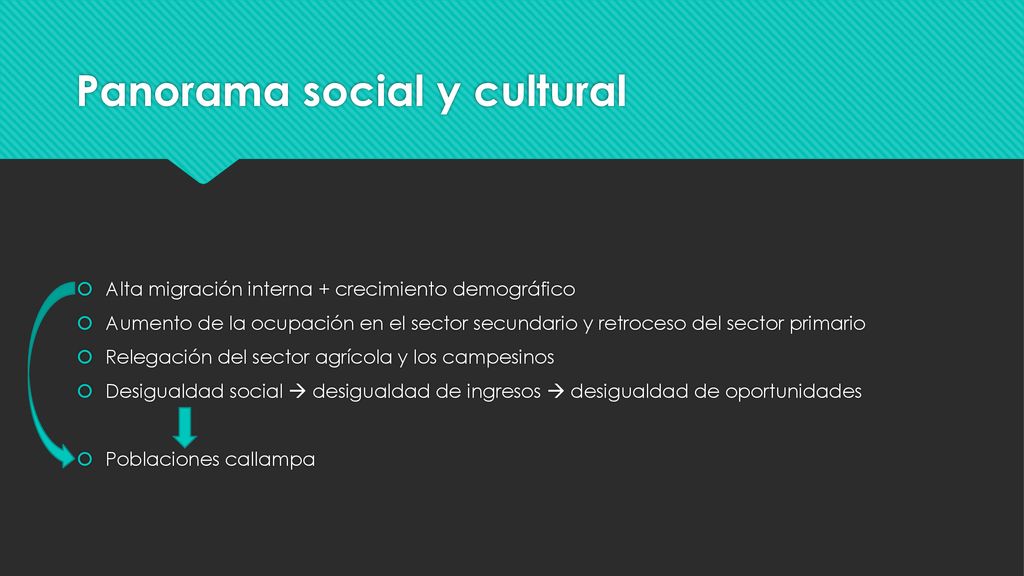 Panorama social y cultural

Alta migración interna + crecimiento demográfico
Aumento de la ocupación en el sector secundario y retroceso del sector primario
Relegación del sector agrícola y los campesinos
Desigualdad social → desigualdad de ingresos → desigualdad de oportunidades

Poblaciones callampa